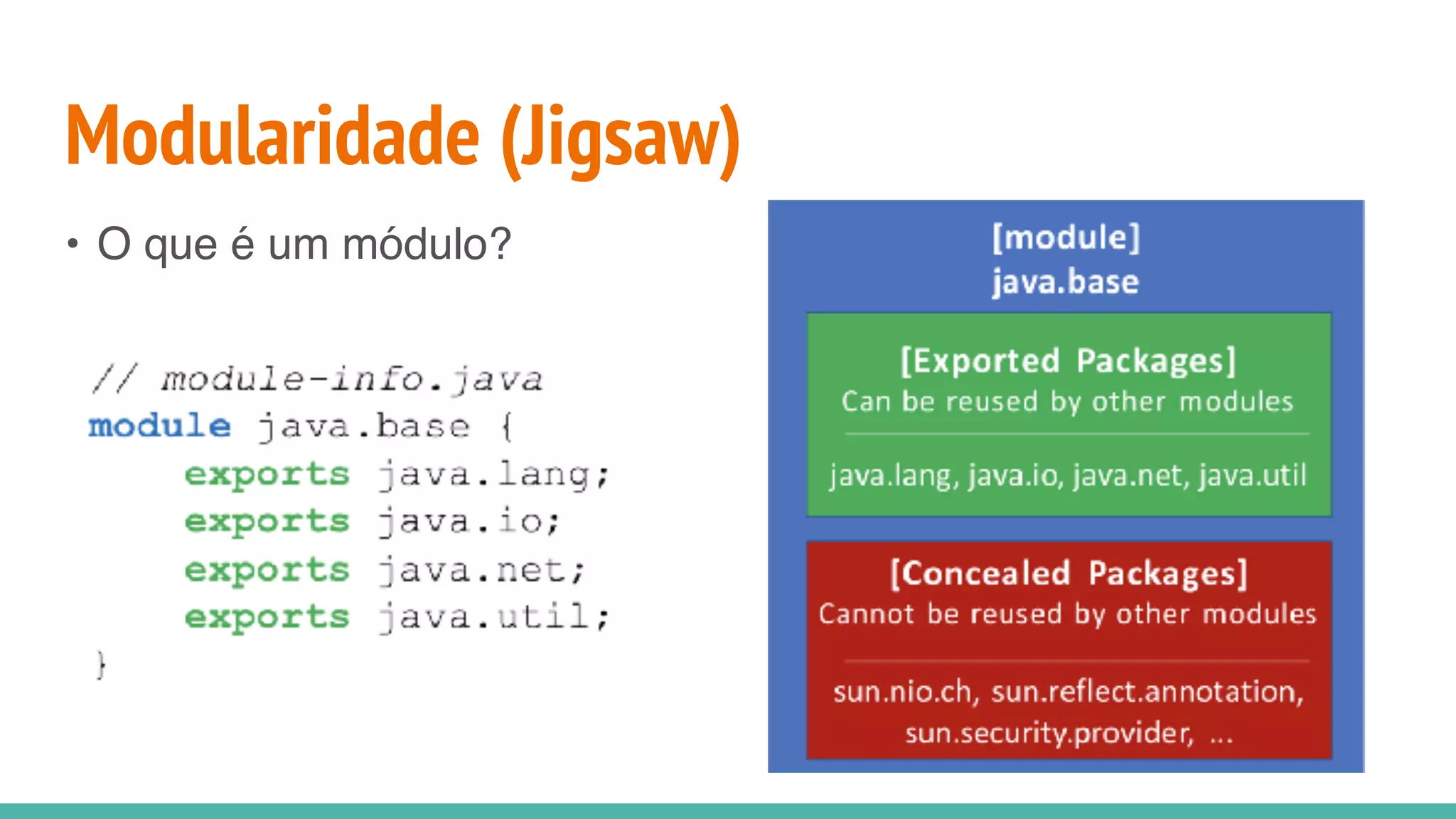 Modularidade (Jigsaw)

• O que é um módulo?

// module-info.java
module java.base {
    exports java.lang;
    exports java.io;
    exports java.net;
    exports java.util;
}

[module]
java.base

[Exported Packages]
Can be reused by other modules

java.lang, java.io, java.net, java.util

[Concealed Packages]
Cannot be reused by other modules

sun.nio.ch, sun.reflect.annotation, sun.security.provider, ...